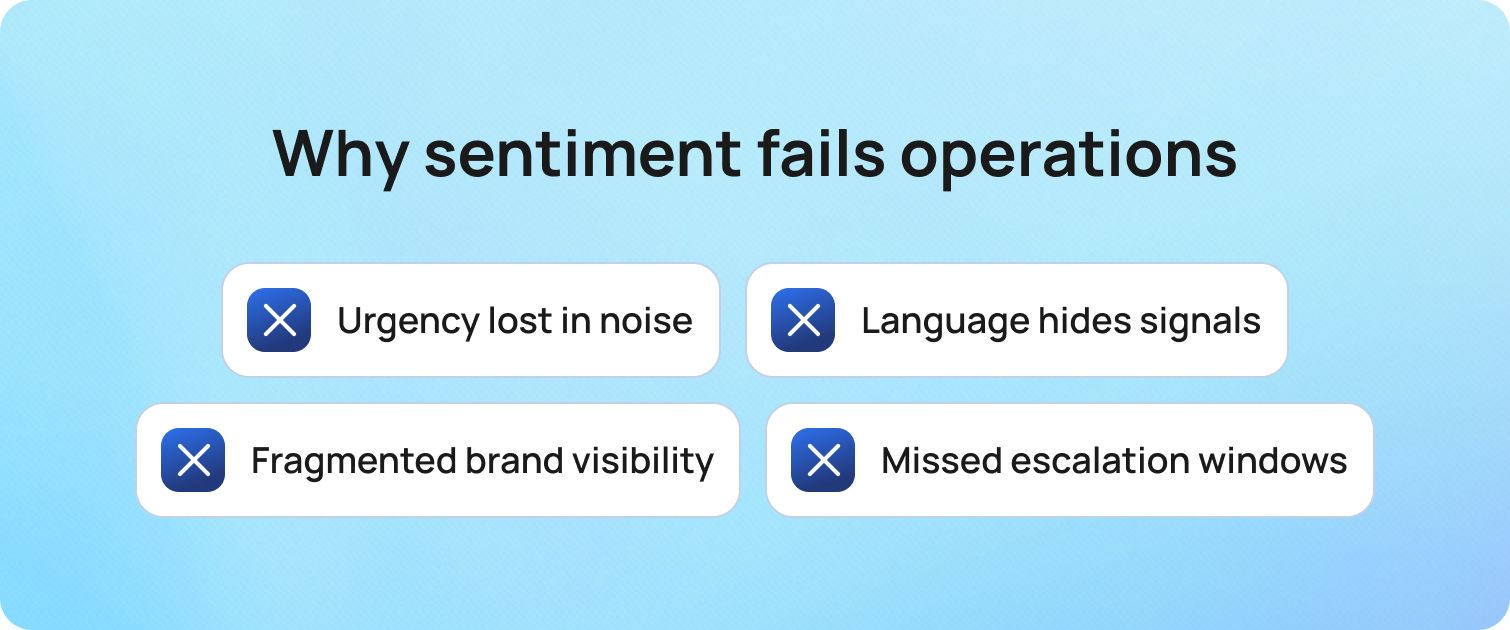 Why sentiment fails operations

Urgency lost in noise

Language hides signals

Fragmented brand visibility

Missed escalation windows